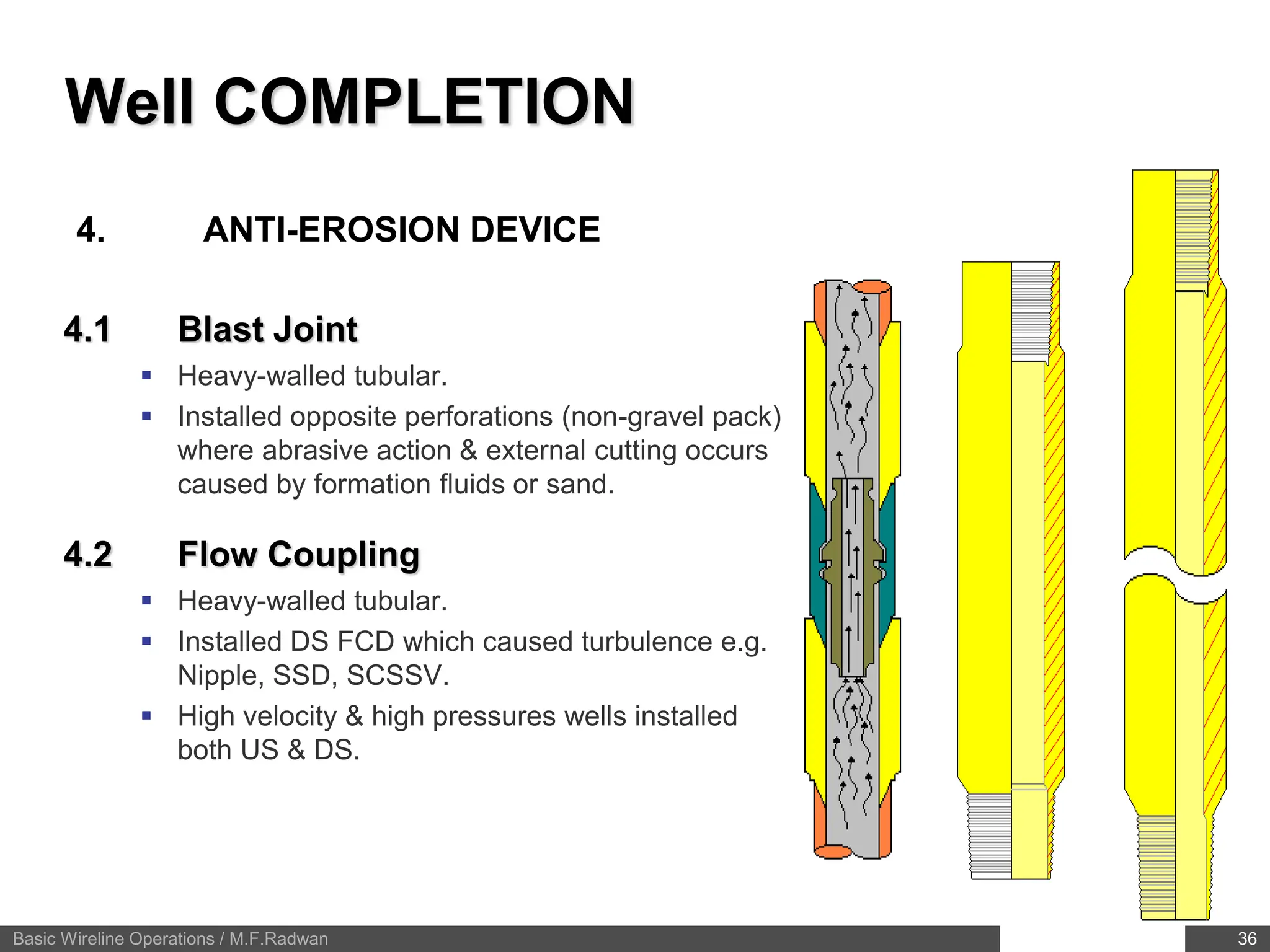 Well COMPLETION

4. ANTI-EROSION DEVICE

4.1 Blast Joint

▪ Heavy-walled tubular.
▪ Installed opposite perforations (non-gravel pack) where abrasive action & external cutting occurs caused by formation fluids or sand.

4.2 Flow Coupling

▪ Heavy-walled tubular.
▪ Installed DS FCD which caused turbulence e.g. Nipple, SSD, SCSSV.
▪ High velocity & high pressures wells installed both US & DS.

Basic Wireline Operations / M.F.Radwan

36